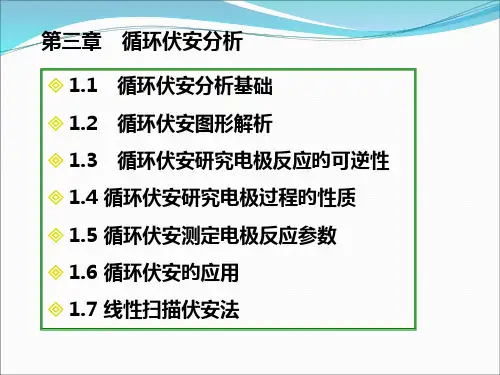 第三章　循环伏安分析

1.1　循环伏安分析基础

1.2　循环伏安图形解析

1.3　循环伏安研究电极反应的可逆性

1.4 循环伏安研究电极过程的性质

1.5 循环伏安测定电极反应参数

1.6 循环伏安的应用

1.7 线性扫描伏安法